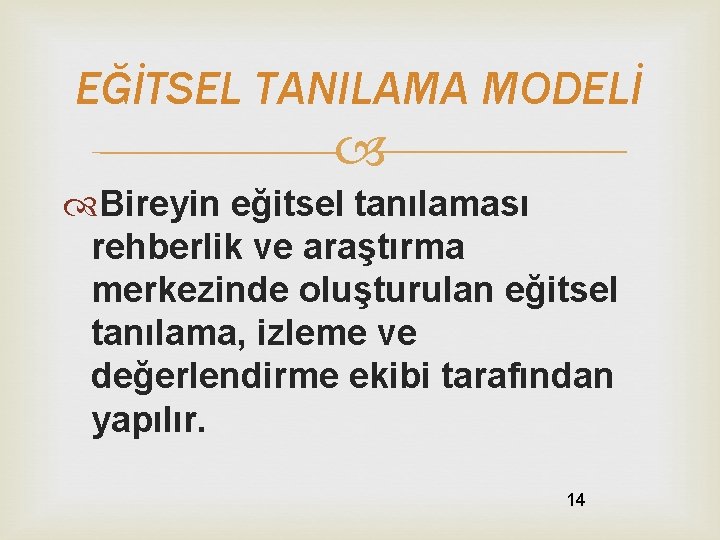 EĞİTSEL TANILAMA MODELİ

Bireyin eğitsel tanılaması rehberlik ve araştırma merkezinde oluşturulan eğitsel tanılama, izleme ve değerlendirme ekibi tarafından yapılır.

14